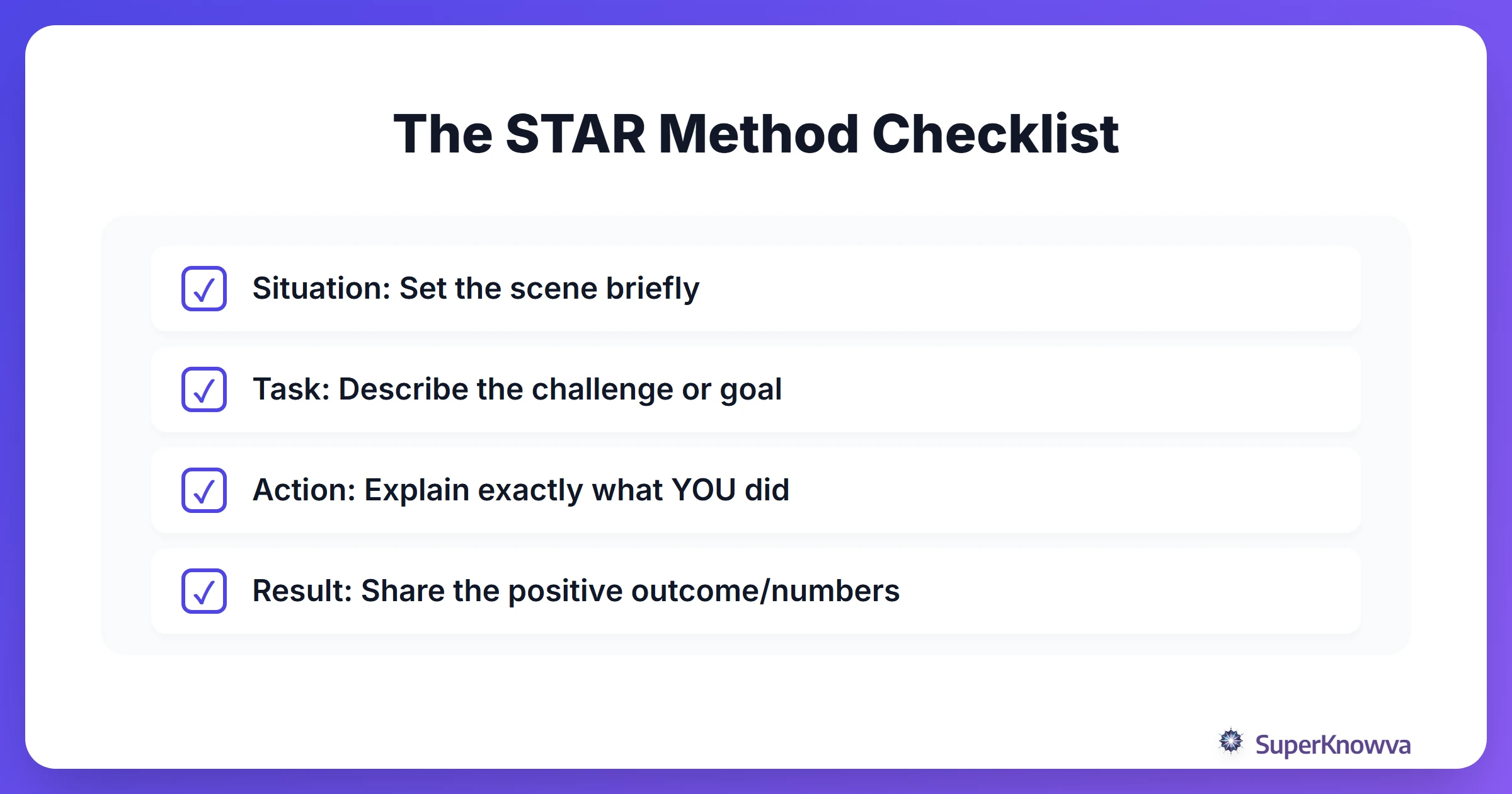 The STAR Method Checklist

✓ Situation: Set the scene briefly

✓ Task: Describe the challenge or goal

✓ Action: Explain exactly what YOU did

✓ Result: Share the positive outcome/numbers

SuperKnowva